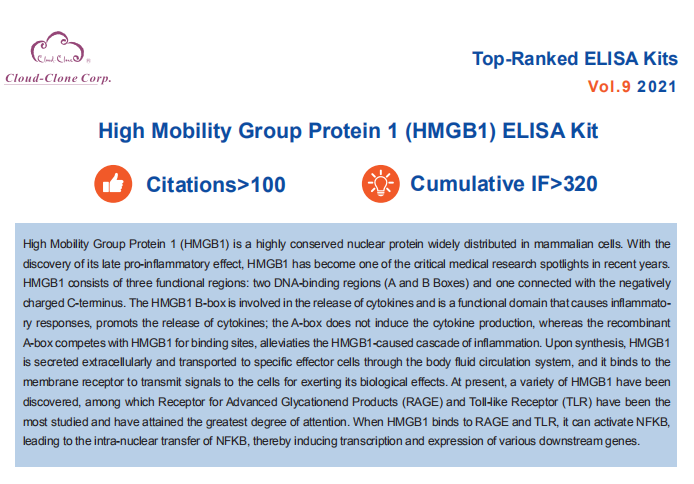 Cloud-Clone

Cloud-Clone Corp.

Top-Ranked ELISA Kits

Vol.9 2021

High Mobility Group Protein 1 (HMGB1) ELISA Kit

Citations>100

Cumulative IF>320

High Mobility Group Protein 1 (HMGB1) is a highly conserved nuclear protein widely distributed in mammalian cells. With the discovery of its late pro-inflammatory effect, HMGB1 has become one of the critical medical research spotlights in recent years. HMGB1 consists of three functional regions: two DNA-binding regions (A and B Boxes) and one connected with the negatively charged C-terminus. The HMGB1 B-box is involved in the release of cytokines and is a functional domain that causes inflammatory responses, promots the release of cytokines; the A-box does not induce the cytokine production, whereas the recombinant A-box competes with HMGB1 for binding sites, alleviaties the HMGB1-caused cascade of inflammation. Upon synthesis, HMGB1 is secreted extracellularly and transported to specific effector cells through the body fluid circulation system, and it binds to the membrane receptor to transmit signals to the cells for exerting its biological effects. At present, a variety of HMGB1 have been discovered, among which Receptor for Advanced Glycationend Products (RAGE) and Toll-like Receptor (TLR) have been the most studied and have attained the greatest degree of attention. When HMGB1 binds to RAGE and TLR, it can activate NFKB, leading to the intra-nuclear transfer of NFKB, thereby inducing transcription and expression of various downstream genes.